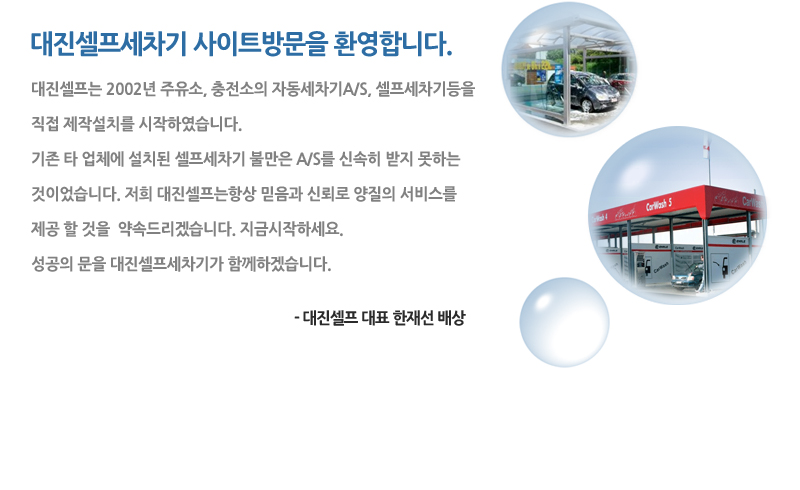 대진셀프세차기 사이트방문을 환영합니다.

대진셀프는 2002년 주유소, 충전소의 자동세차기A/S, 셀프세차기등을 직접 제작설치를 시작하였습니다.
기존 타 업체에 설치된 셀프세차기 불만은 A/S를 신속히 받지 못하는 것이었습니다. 저희 대진셀프는항상 믿음과 신뢰로 양질의 서비스를 제공 할 것을 약속드리겠습니다. 지금시작하세요.
성공의 문을 대진셀프세차기가 함께하겠습니다.

- 대진셀프 대표 한재선 배상

CarWash 4

CarWash 5